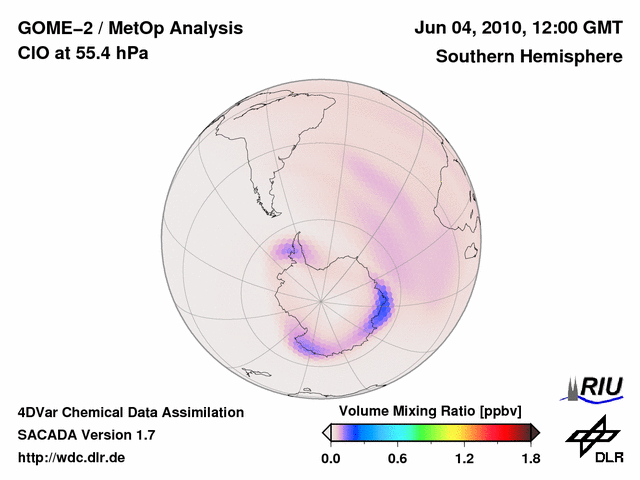 GOME−2 / MetOp Analysis
ClO at 55.4 hPa

Jun 04, 2010, 12:00 GMT
Southern Hemisphere

4DVar Chemical Data Assimilation
SACADA Version 1.7
http://wdc.dlr.de

Volume Mixing Ratio [ppbv]
0.0 0.6 1.2 1.8

RIU

DLR